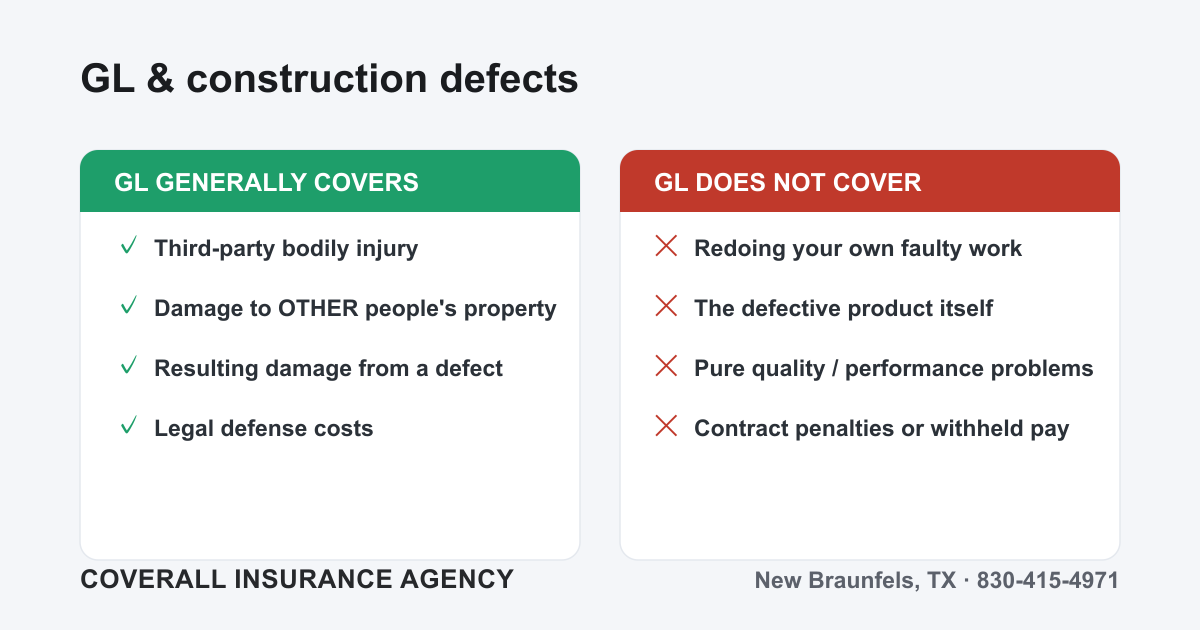 GL & construction defects

GL GENERALLY COVERS

✓ Third-party bodily injury

✓ Damage to OTHER people's property

✓ Resulting damage from a defect

✓ Legal defense costs

GL DOES NOT COVER

✕ Redoing your own faulty work

✕ The defective product itself

✕ Pure quality / performance problems

✕ Contract penalties or withheld pay

COVERALL INSURANCE AGENCY

New Braunfels, TX · 830-415-4971